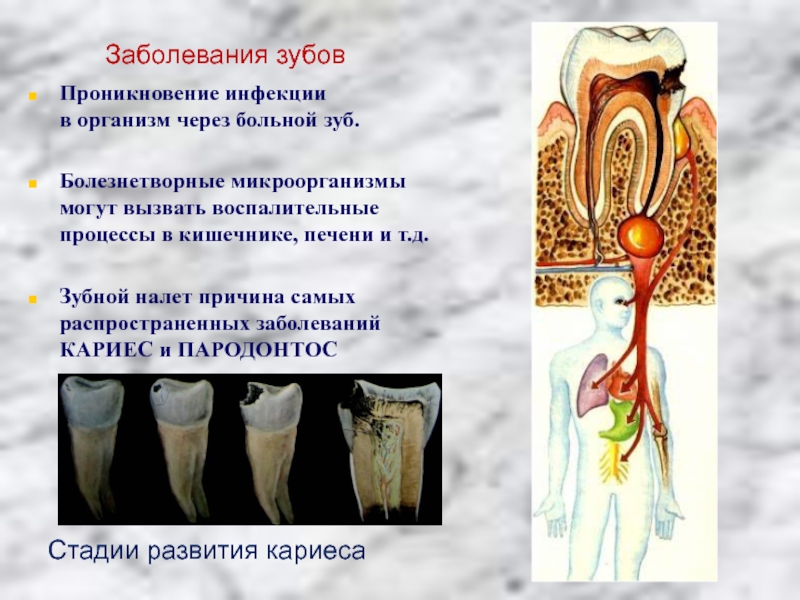 Заболевания зубов

Проникновение инфекции в организм через больной зуб.

Болезнетворные микроорганизмы могут вызвать воспалительные процессы в кишечнике, печени и т.д.

Зубной налет причина самых распространенных заболеваний КАРИЕС и ПАРОДОНТОС

Стадии развития кариеса